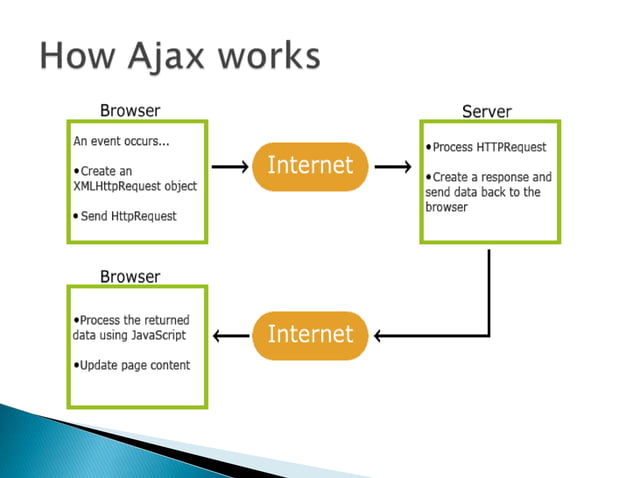 How Ajax works

Browser

An event occurs...

•Create an XMLHttpRequest object

•Send HttpRequest

Internet

Server

•Process HTTPRequest

•Create a response and send data back to the browser

Browser

•Process the returned data using JavaScript

•Update page content

Internet